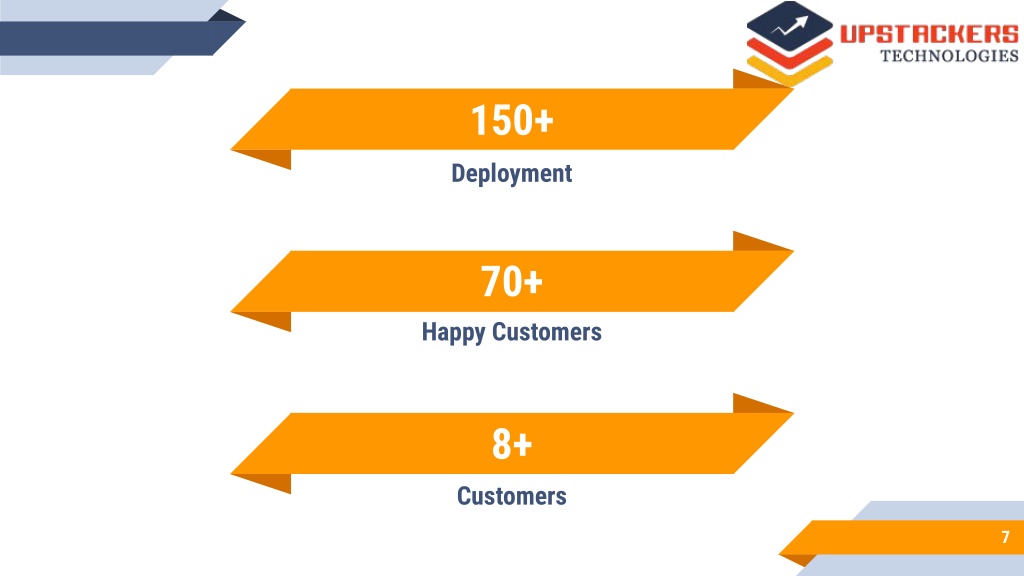 UPSTACKERS
TECHNOLOGIES

150+
Deployment

70+
Happy Customers

8+
Customers

7